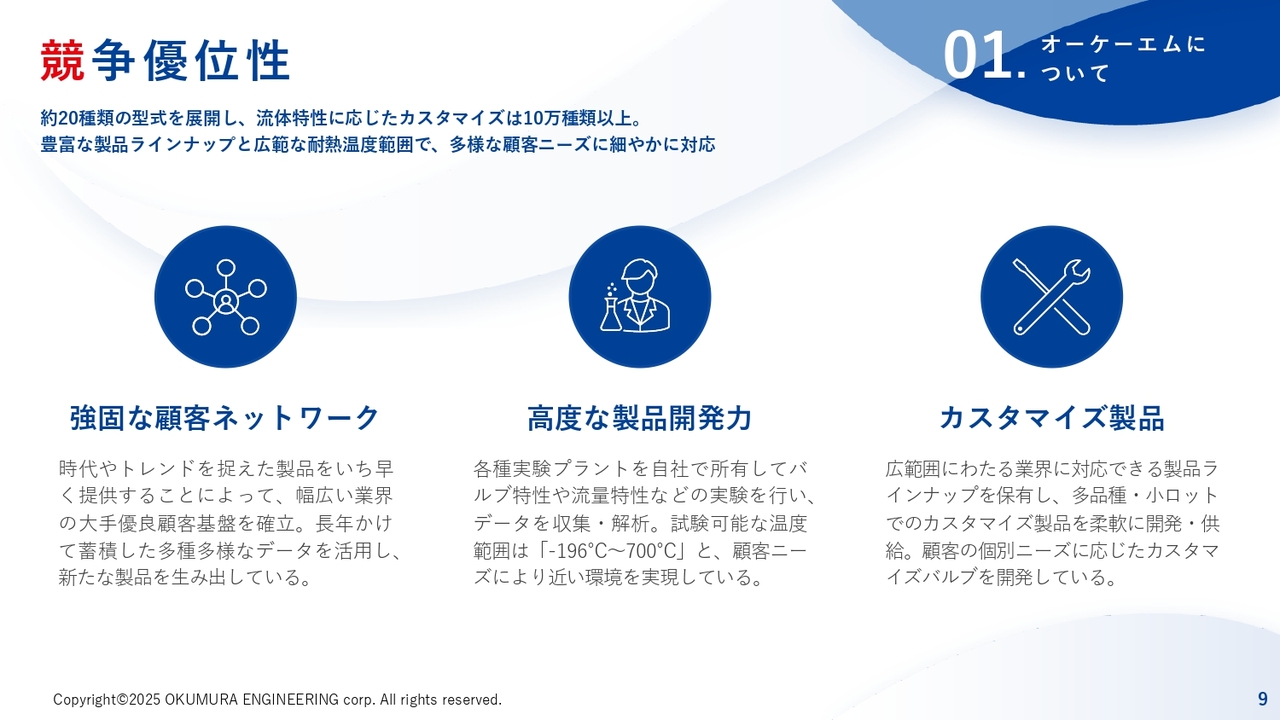 競争優位性

01. オーケーエムについて

約20種類の型式を展開し、流体特性に応じたカスタマイズは10万種類以上。
豊富な製品ラインナップと広範な耐熱温度範囲で、多様な顧客ニーズに細やかに対応

強固な顧客ネットワーク

時代やトレンドを捉えた製品をいち早く提供することによって、幅広い業界の大手優良顧客基盤を確立。長年かけて蓄積した多種多様なデータを活用し、新たな製品を生み出している。

高度な製品開発力

各種実験プラントを自社で所有してバルブ特性や流量特性などの実験を行い、データを収集・解析。試験可能な温度範囲は「-196°C～700°C」と、顧客ニーズにより近い環境を実現している。

カスタマイズ製品

広範囲にわたる業界に対応できる製品ラインナップを保有し、多品種・小ロットでのカスタマイズ製品を柔軟に開発・供給。顧客の個別ニーズに応じたカスタマイズバルブを開発している。

Copyright©2025 OKUMURA ENGINEERING corp. All rights reserved.

9